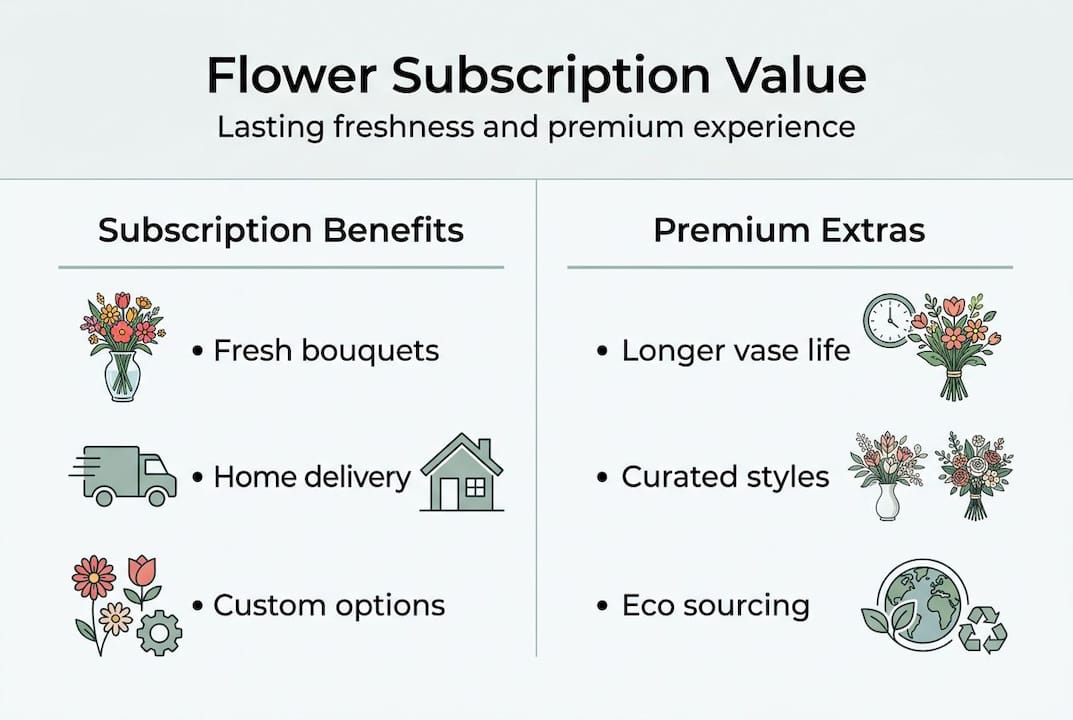 Flower Subscription Value

Lasting freshness and premium experience

Subscription Benefits

• Fresh bouquets

• Home delivery

• Custom options

Premium Extras

• Longer vase life

• Curated styles

• Eco sourcing